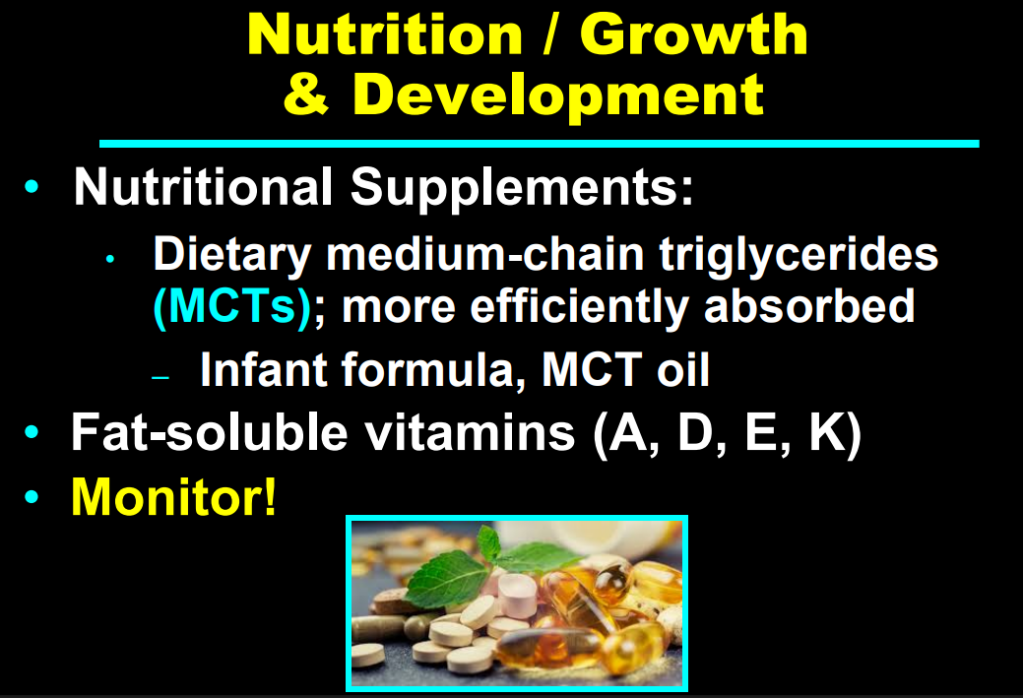 Nutrition / Growth & Development

• Nutritional Supplements:
  • Dietary medium-chain triglycerides (MCTs); more efficiently absorbed
    – Infant formula, MCT oil
• Fat-soluble vitamins (A, D, E, K)
• Monitor!